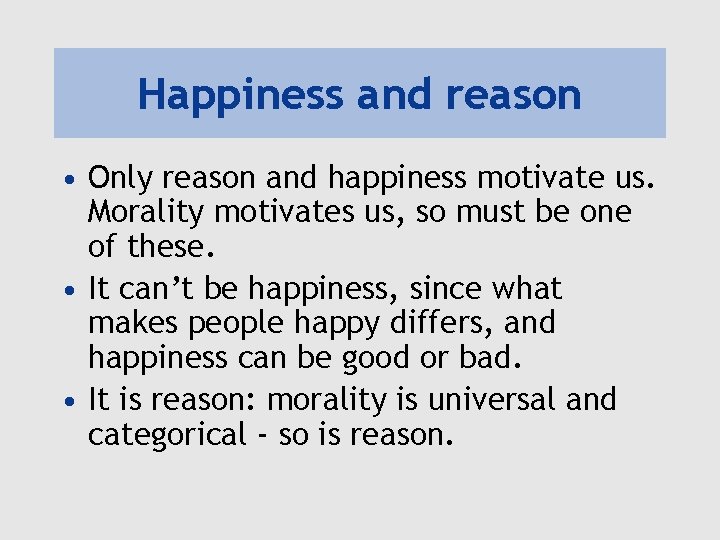 Happiness and reason

• Only reason and happiness motivate us. Morality motivates us, so must be one of these.

• It can’t be happiness, since what makes people happy differs, and happiness can be good or bad.

• It is reason: morality is universal and categorical - so is reason.